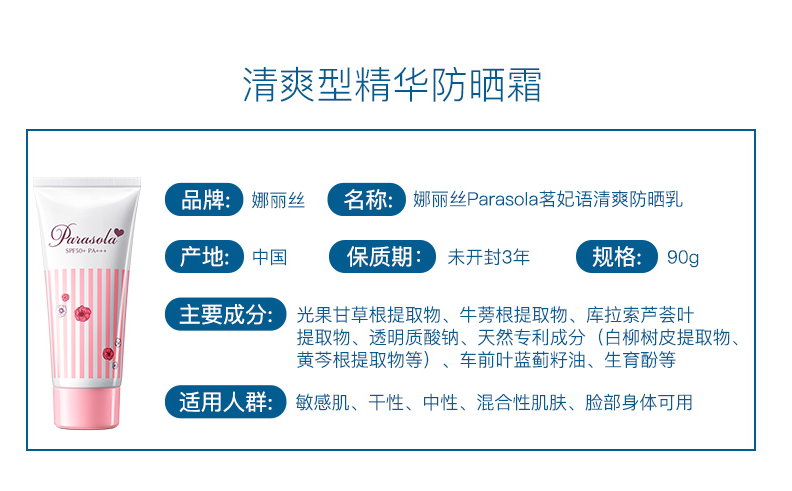 清爽型精华防晒霜

Parasola
SPF50+ PA+++

品牌: 娜丽丝

名称: 娜丽丝Parasola茗妃语清爽防晒乳

产地: 中国

保质期: 未开封3年

规格: 90g

主要成分: 光果甘草根提取物、牛蒡根提取物、库拉索芦荟叶提取物、透明质酸钠、天然专利成分（白柳树皮提取物、黄芩根提取物等）、车前叶蓝蓟籽油、生育酚等

适用人群: 敏感肌、干性、中性、混合性肌肤、脸部身体可用